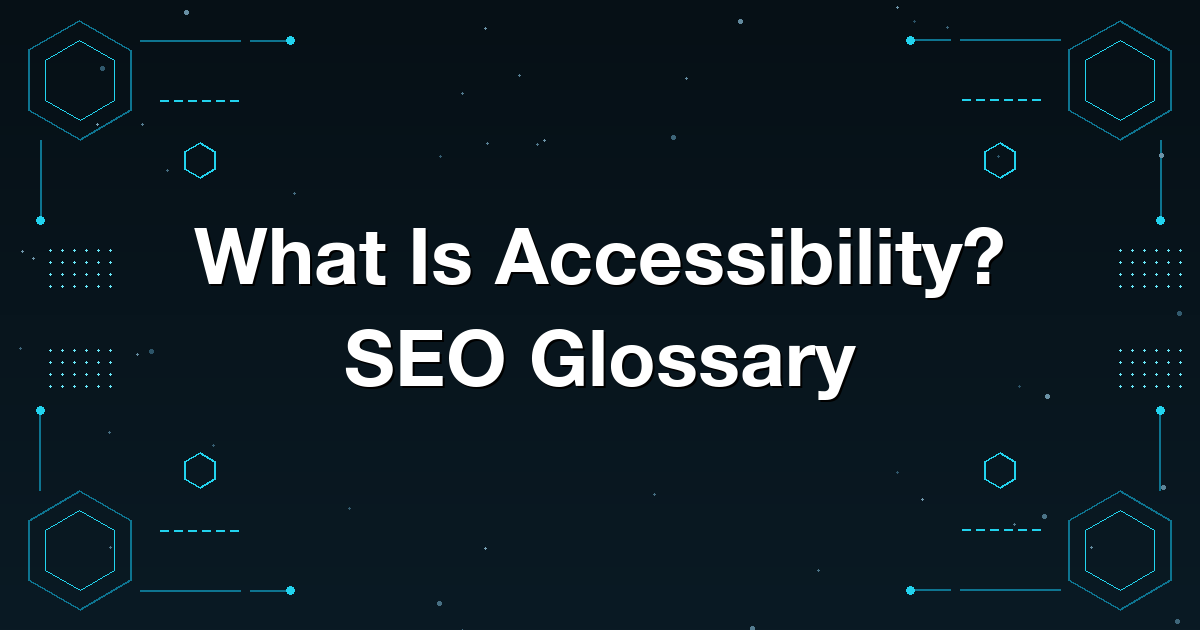 What Is Accessibility?
SEO Glossary